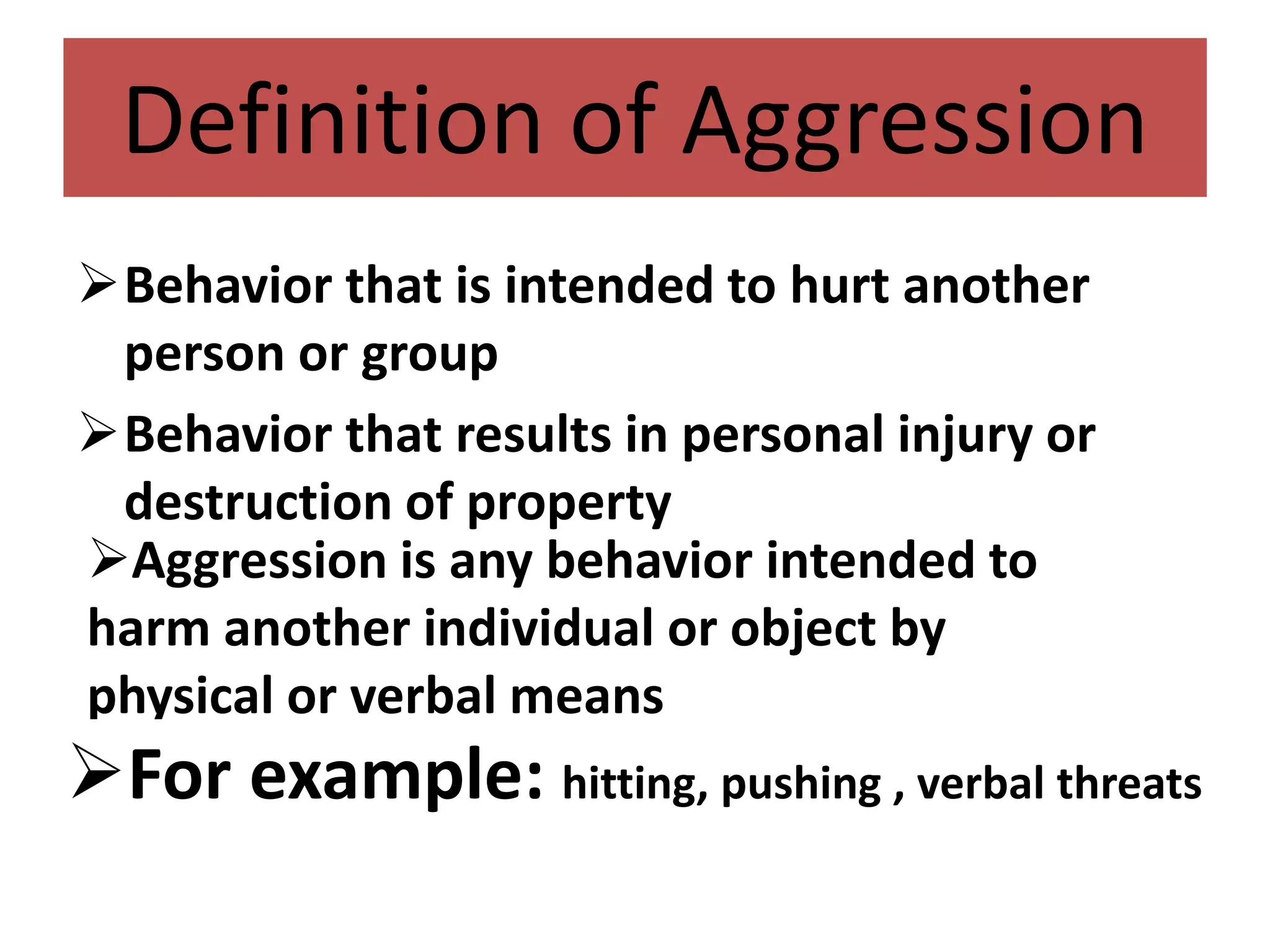 Definition of Aggression

➢Behavior that is intended to hurt another person or group

➢Behavior that results in personal injury or destruction of property

➢Aggression is any behavior intended to harm another individual or object by physical or verbal means

➢For example: hitting, pushing , verbal threats